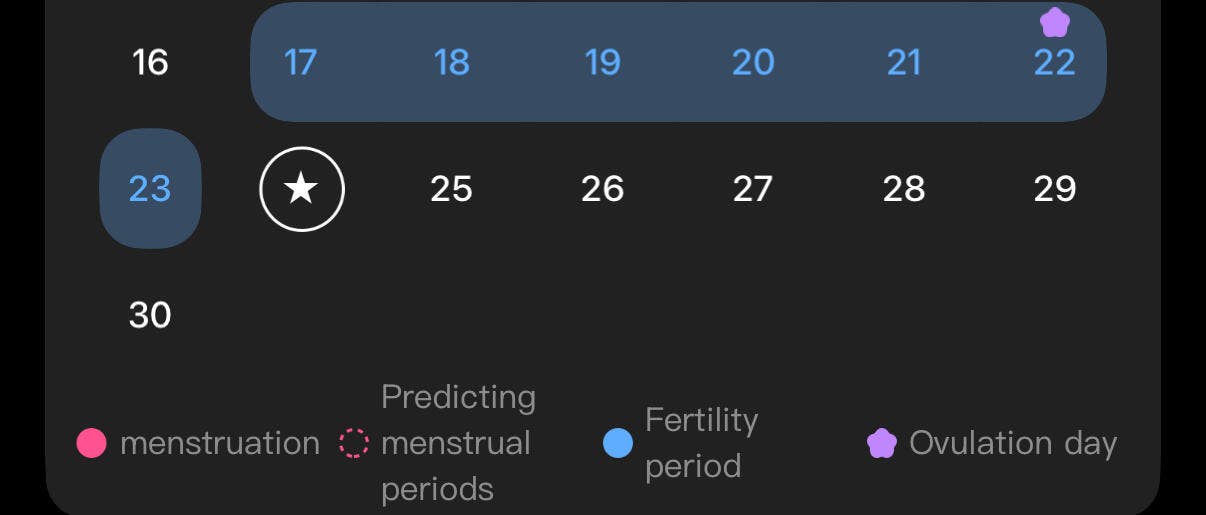 16 17 18 19 20 21 22

23 ★ 25 26 27 28 29

30

menstruation

Predicting menstrual periods

Fertility period

Ovulation day